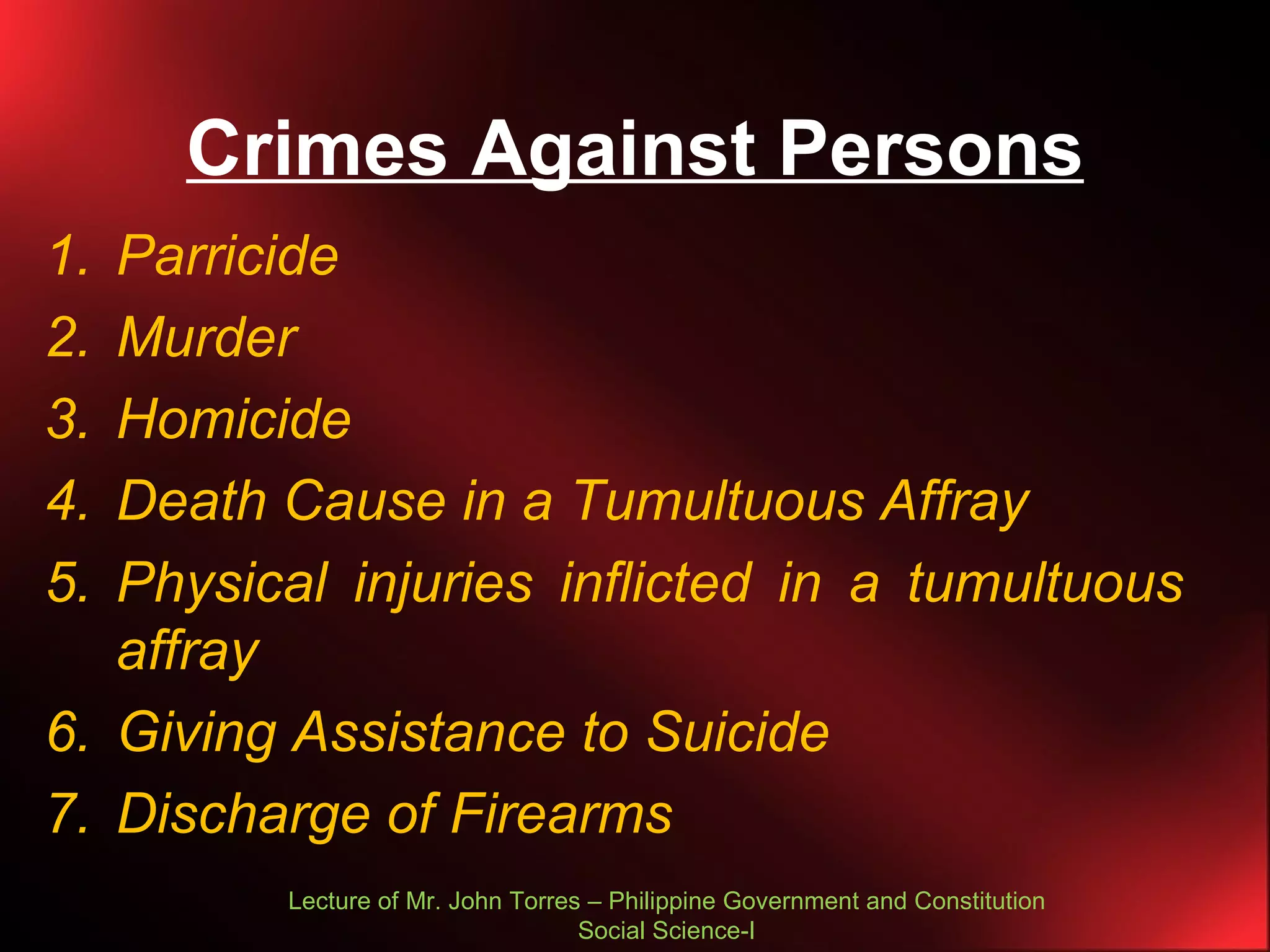 Crimes Against Persons

1. Parricide
2. Murder
3. Homicide
4. Death Cause in a Tumultuous Affray
5. Physical injuries inflicted in a tumultuous affray
6. Giving Assistance to Suicide
7. Discharge of Firearms

Lecture of Mr. John Torres – Philippine Government and Constitution
Social Science-I